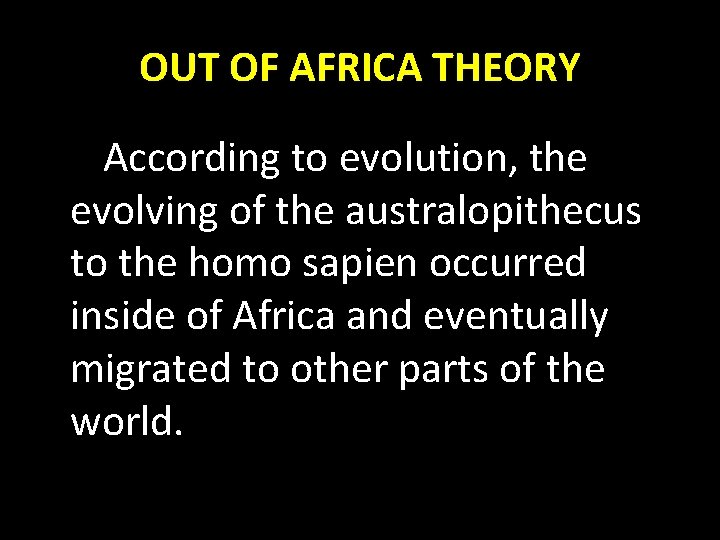 OUT OF AFRICA THEORY

According to evolution, the evolving of the australopithecus to the homo sapien occurred inside of Africa and eventually migrated to other parts of the world.